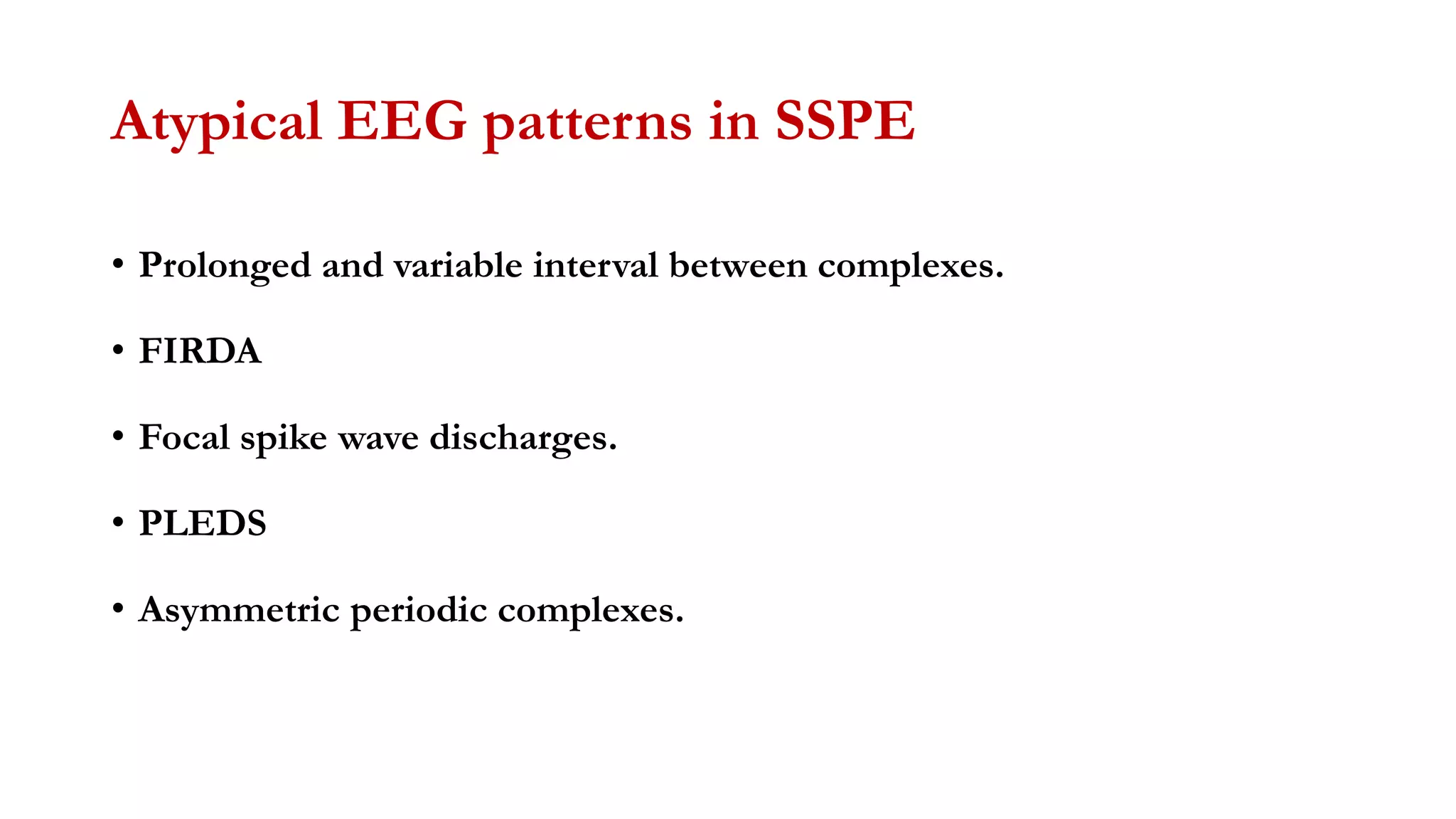 Atypical EEG patterns in SSPE

• Prolonged and variable interval between complexes.

• FIRDA

• Focal spike wave discharges.

• PLEDS

• Asymmetric periodic complexes.